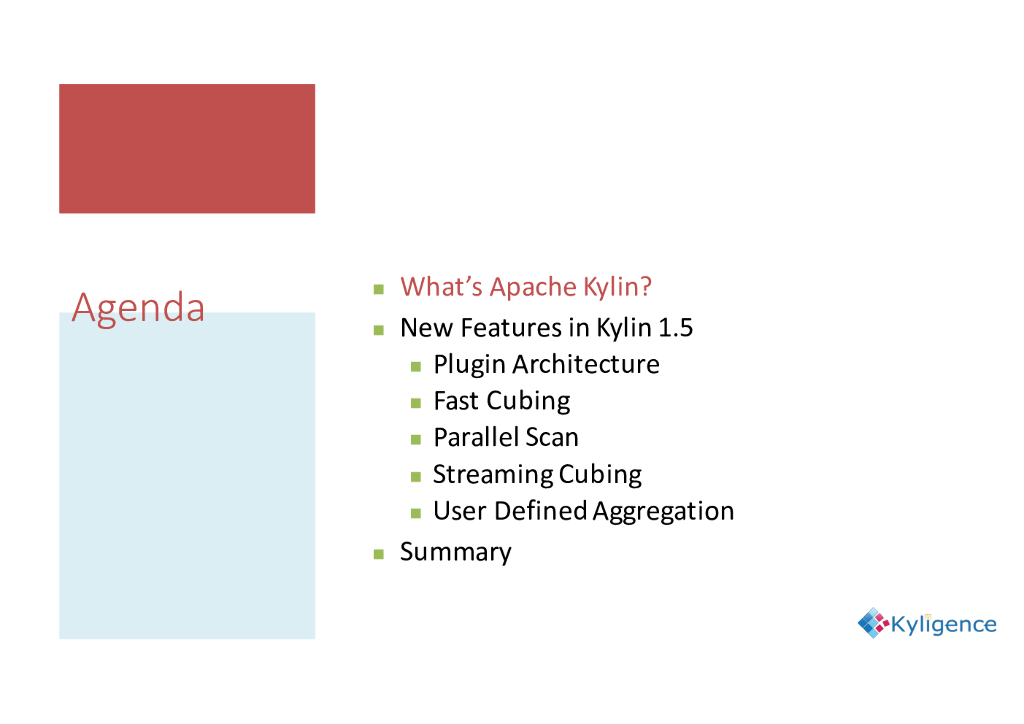 Agenda

- What's Apache Kylin?
- New Features in Kylin 1.5
  - Plugin Architecture
  - Fast Cubing
  - Parallel Scan
  - Streaming Cubing
  - User Defined Aggregation
- Summary

Kyligence